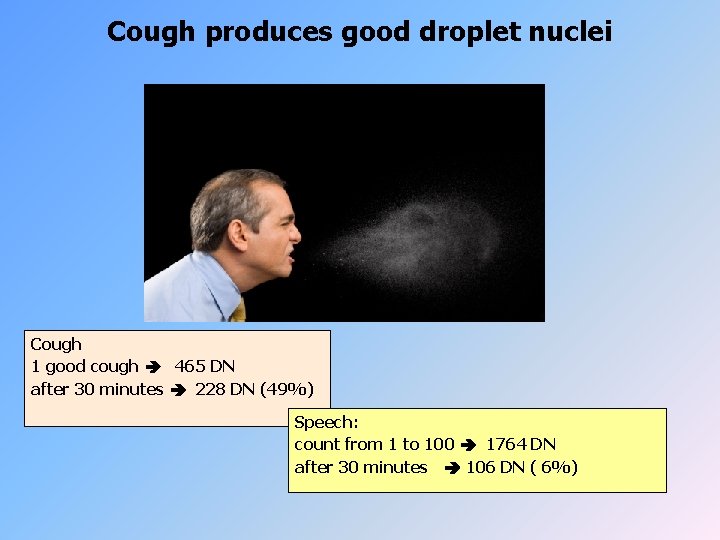 Cough produces good droplet nuclei

Cough
1 good cough ➔ 465 DN
after 30 minutes ➔ 228 DN (49%)

Speech:
count from 1 to 100 ➔ 1764 DN
after 30 minutes ➔ 106 DN ( 6%)